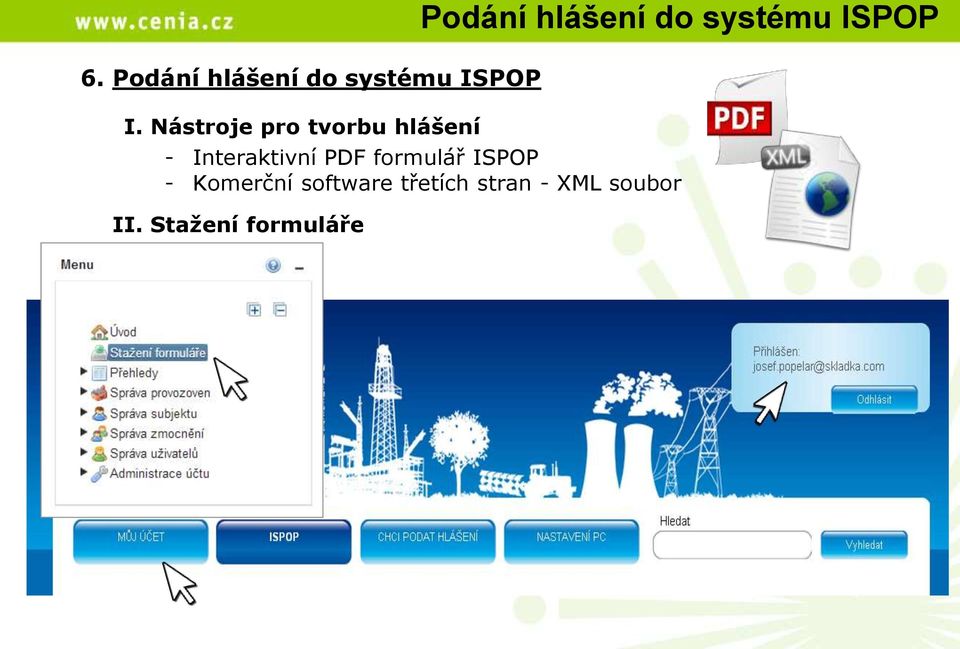 www.cenia.cz

Podání hlášení do systému ISPOP

6. Podání hlášení do systému ISPOP

I. Nástroje pro tvorbu hlášení
- Interaktivní PDF formulář ISPOP
- Komerční software třetích stran - XML soubor

PDF

XML

II. Stažení formuláře

Menu

Úvod
Stažení formuláře
Přehledy
Správa provozoven
Správa subjektu
Správa zmocnění
Správa uživatelů
Administrace účtu

Přihlášen:
josef.popelar@skladka.com
Odhlásit

MŮJ ÚČET
ISPOP
CHCI PODAT HLÁŠENÍ
NASTAVENÍ PC
Hledat
Vyhledat